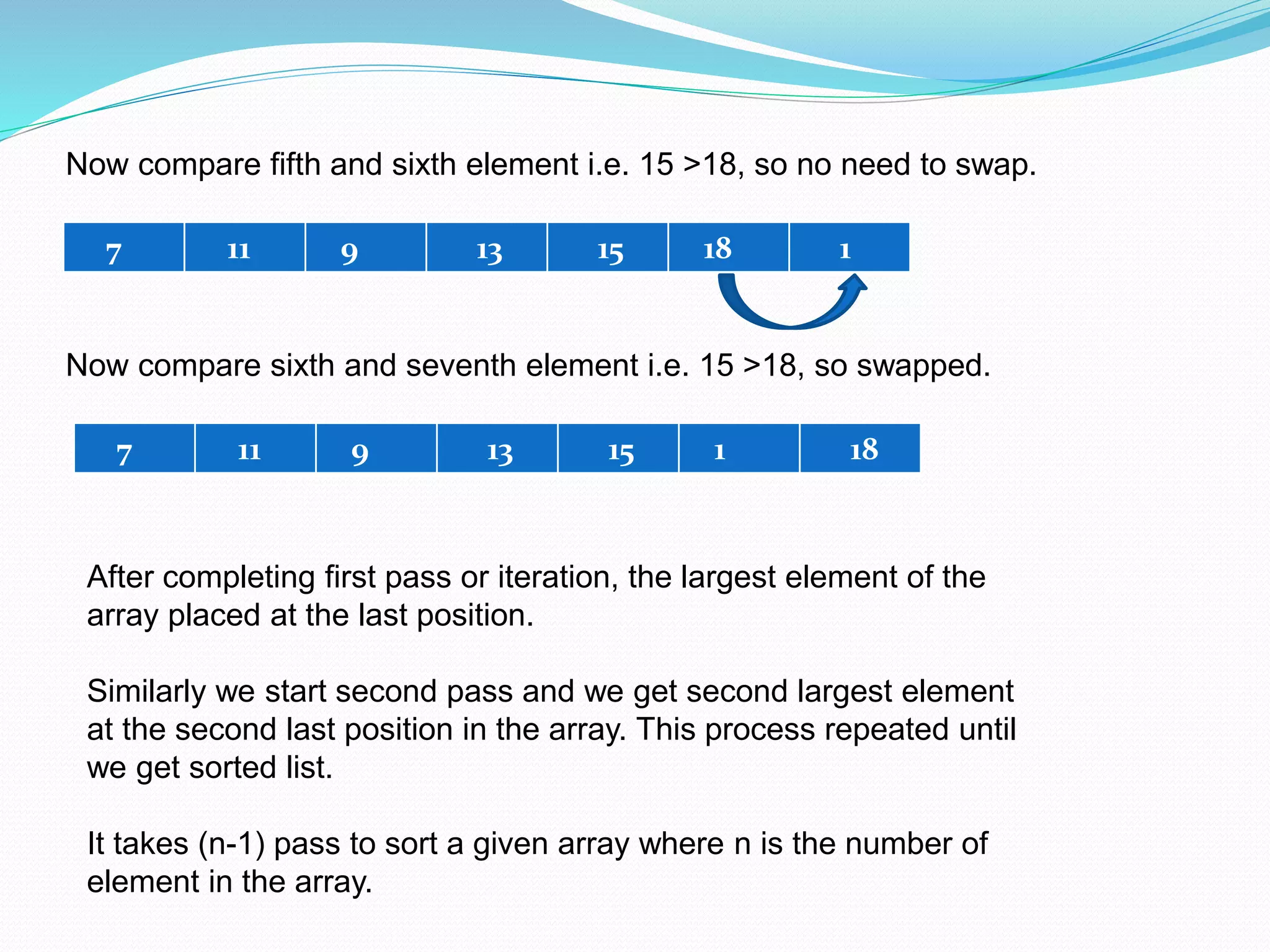 Now compare fifth and sixth element i.e. 15 >18, so no need to swap.

| 7 | 11 | 9 | 13 | 15 | 18 | 1 |
|---|---|---|---|---|---|---|

Now compare sixth and seventh element i.e. 15 >18, so swapped.

| 7 | 11 | 9 | 13 | 15 | 1 | 18 |
|---|---|---|---|---|---|---|

After completing first pass or iteration, the largest element of the array placed at the last position.

Similarly we start second pass and we get second largest element at the second last position in the array. This process repeated until we get sorted list.

It takes (n-1) pass to sort a given array where n is the number of element in the array.